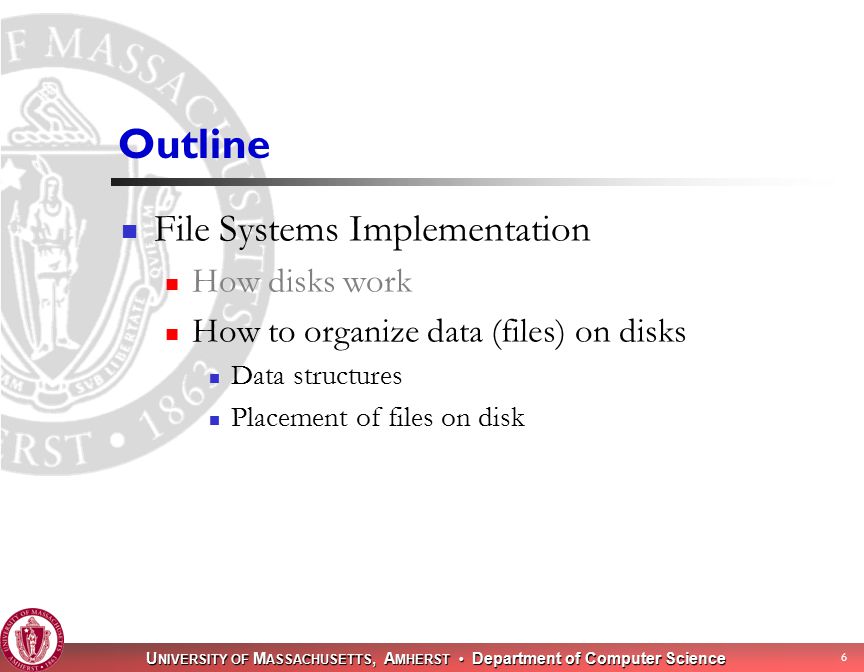 Outline

File Systems Implementation

How disks work

How to organize data (files) on disks

Data structures

Placement of files on disk

UNIVERSITY OF MASSACHUSETTS, AMHERST • Department of Computer Science

6